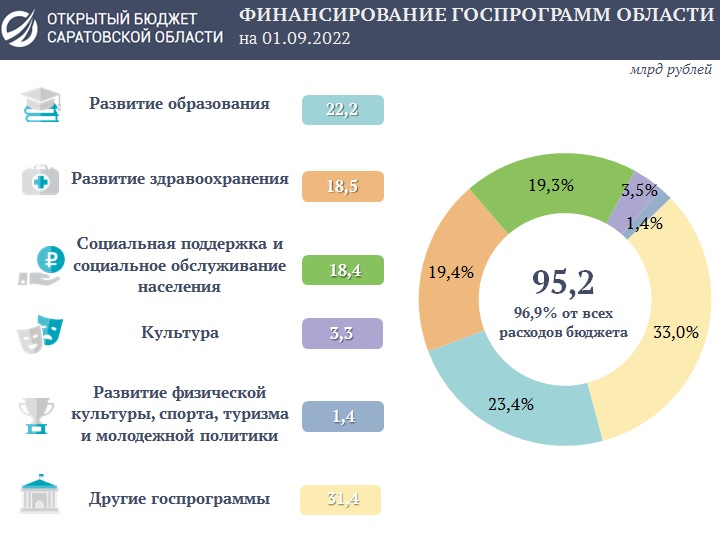 ОТКРЫТЫЙ БЮДЖЕТ САРАТОВСКОЙ ОБЛАСТИ

ФИНАНСИРОВАНИЕ ГОСПРОГРАММ ОБЛАСТИ
на 01.09.2022

млрд рублей

Развитие образования 22,2

Развитие здравоохранения 18,5

Социальная поддержка и социальное обслуживание населения 18,4

Культура 3,3

Развитие физической культуры, спорта, туризма и молодежной политики 1,4

Другие госпрограммы 31,4

19,3%
3,5%
1,4%
19,4%
95,2
96,9% от всех расходов бюджета
33,0%
23,4%